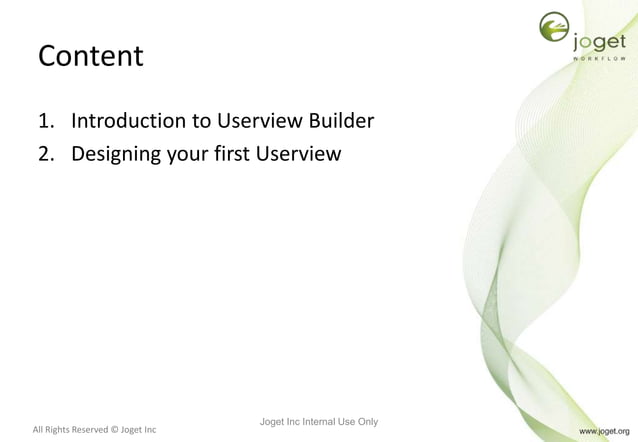 joget
WORKFLOW

Content

1. Introduction to Userview Builder
2. Designing your first Userview

All Rights Reserved © Joget Inc

Joget Inc Internal Use Only

www.joget.org